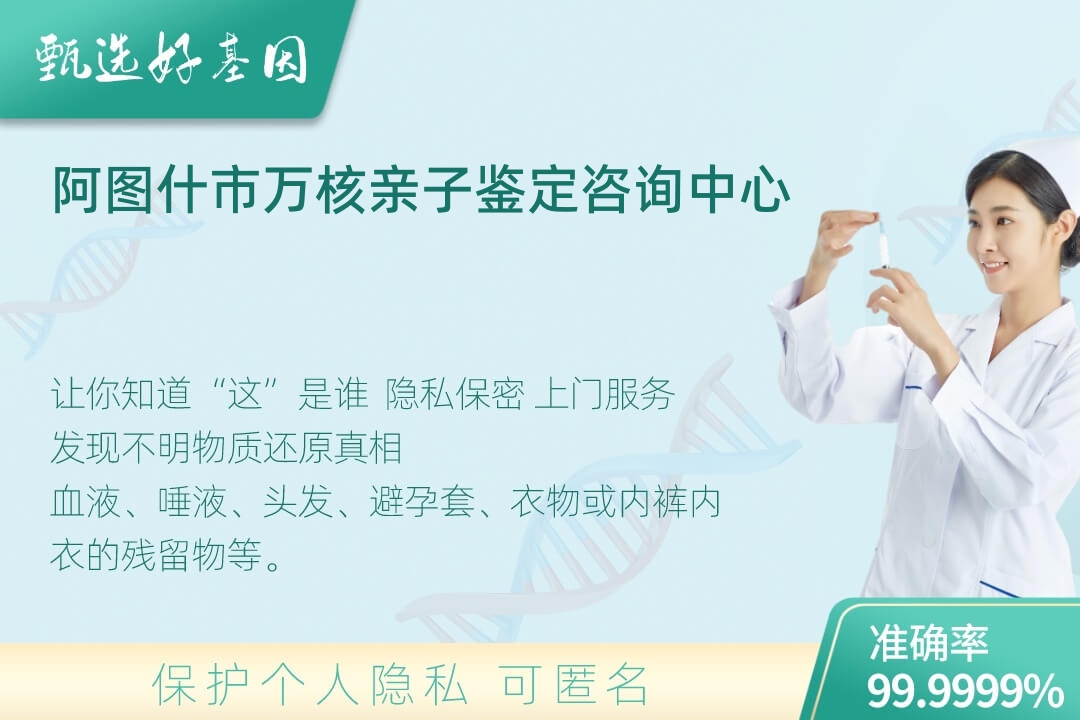 甄选好基因

阿图什市万核亲子鉴定咨询中心

让你知道“这”是谁 隐私保密 上门服务
发现不明物质还原真相
血液、唾液、头发、避孕套、衣物或内裤内衣的残留物等。

保护个人隐私 可匿名

准确率
99.9999%